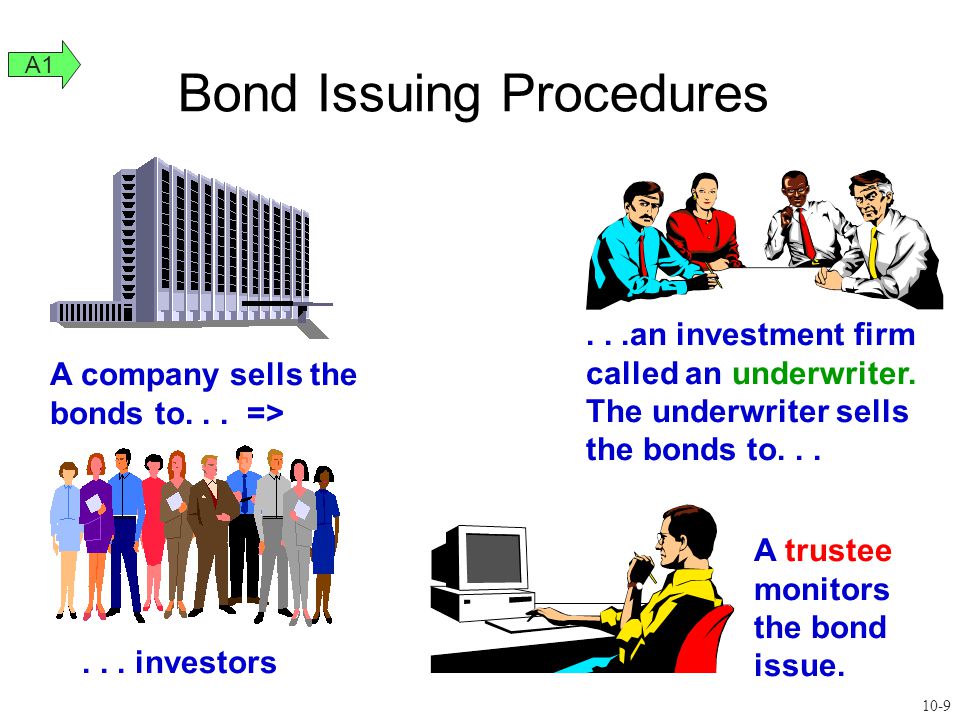 A1

Bond Issuing Procedures

A company sells the bonds to. . . =>

. . .an investment firm called an underwriter. The underwriter sells the bonds to. . .

. . . investors

A trustee monitors the bond issue.

10-9